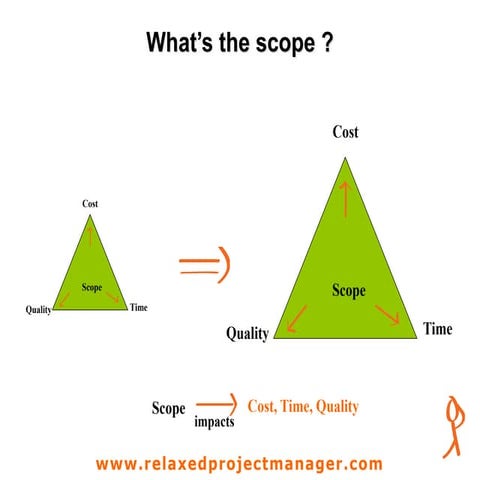 What's the scope ?

Cost

Scope

Quality

Time

Cost

Scope

Quality

Time

Scope impacts Cost, Time, Quality

www.relaxedprojectmanager.com